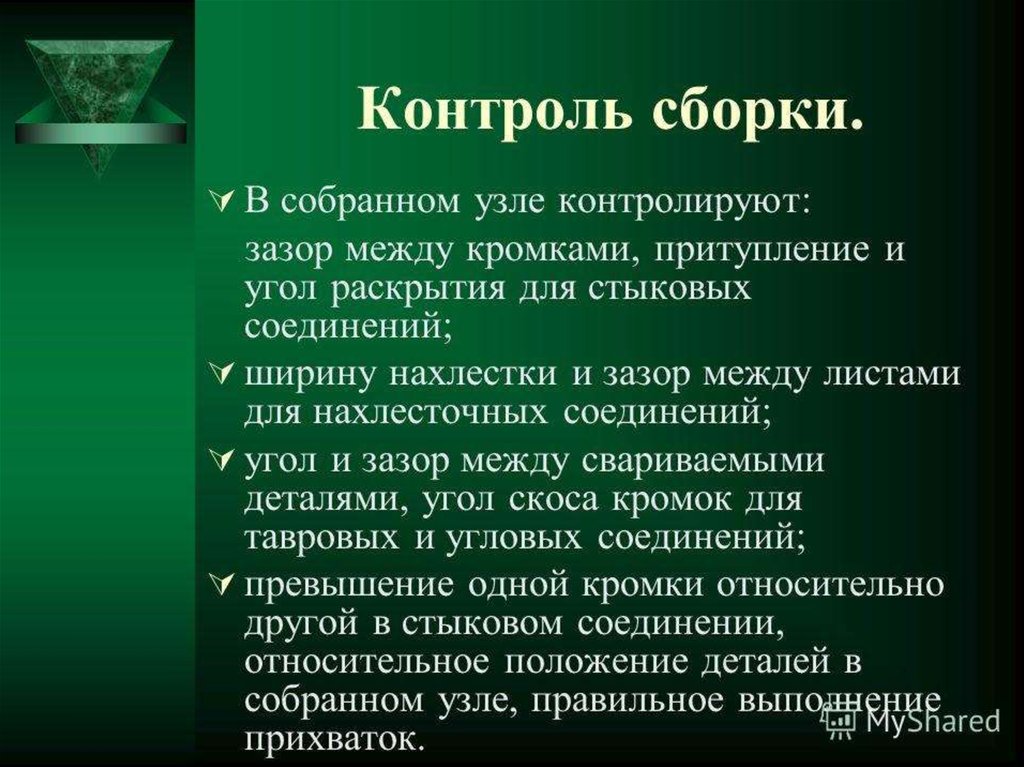 Контроль сборки.

В собранном узле контролируют:

зазор между кромками, притупление и угол раскрытия для стыковых соединений;

ширину нахлестки и зазор между листами для нахлесточных соединений;

угол и зазор между свариваемыми деталями, угол скоса кромок для тавровых и угловых соединений;

превышение одной кромки относительно другой в стыковом соединении, относительное положение деталей в собранном узле, правильное выполнение прихваток.

MyShared